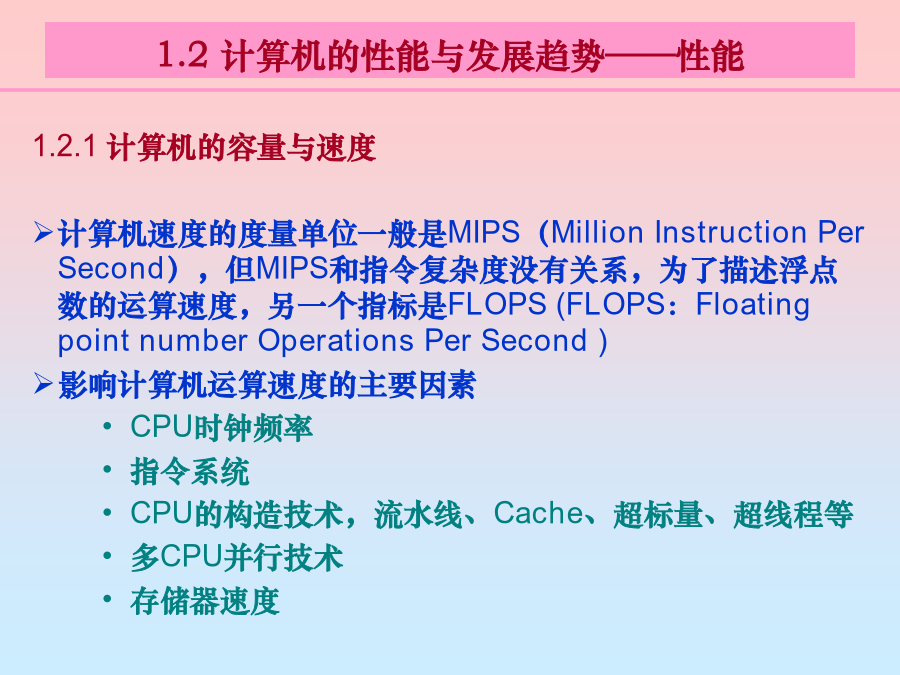 1.2 计算机的性能与发展趋势——性能

1.2.1 计算机的容量与速度

➢计算机速度的度量单位一般是MIPS（Million Instruction Per Second），但MIPS和指令复杂度没有关系，为了描述浮点数的运算速度，另一个指标是FLOPS (FLOPS：Floating point number Operations Per Second )

➢影响计算机运算速度的主要因素

• CPU时钟频率
• 指令系统
• CPU的构造技术，流水线、Cache、超标量、超线程等
• 多CPU并行技术
• 存储器速度